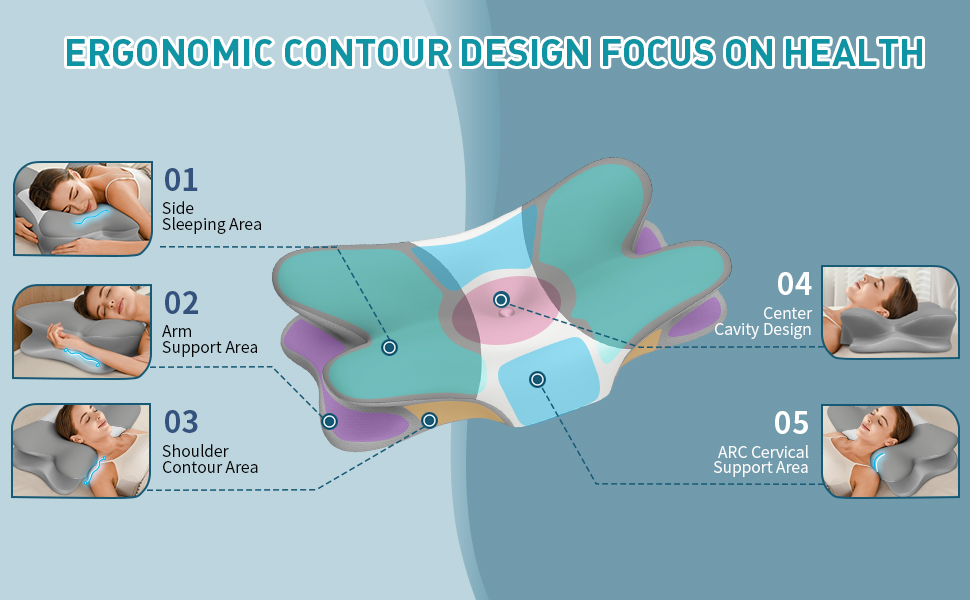 ERGONOMIC CONTOUR DESIGN FOCUS ON HEALTH

01
Side
Sleeping Area

02
Arm
Support Area

03
Shoulder
Contour Area

04
Center
Cavity Design

05
ARC Cervical
Support Area